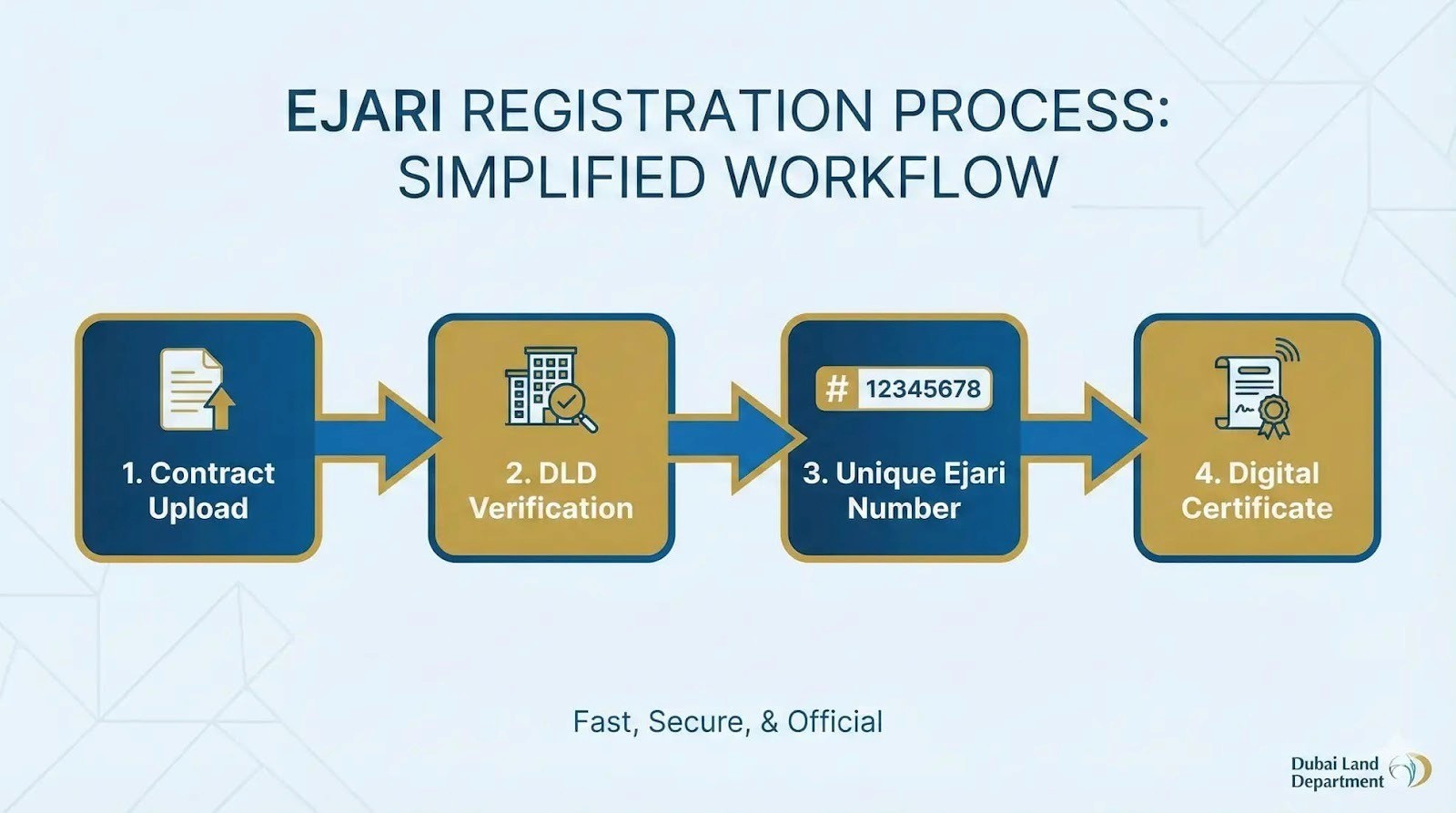 EJARI REGISTRATION PROCESS: SIMPLIFIED WORKFLOW

1. Contract Upload

2. DLD Verification

# 12345678

3. Unique Ejari Number

4. Digital Certificate

Fast, Secure, & Official

Dubai Land Department